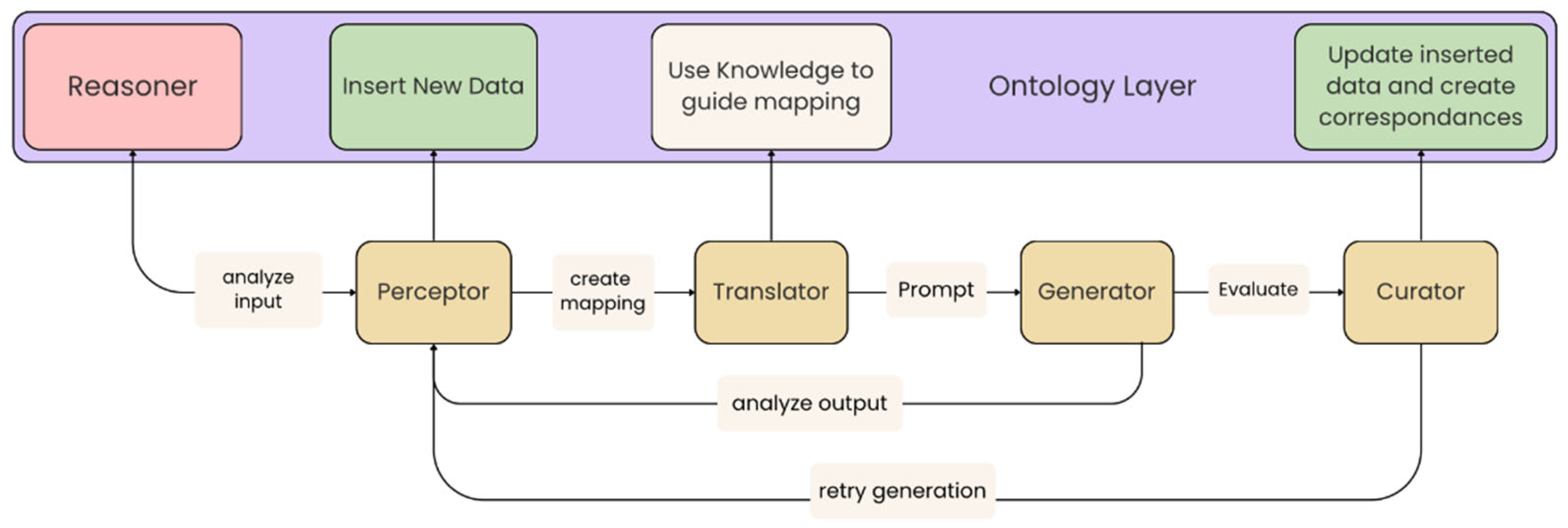 Reasoner

Insert New Data

Use Knowledge to guide mapping

Ontology Layer

Update inserted data and create correspondances

analyze input

Perceptor

create mapping

Translator

Prompt

Generator

Evaluate

Curator

analyze output

retry generation